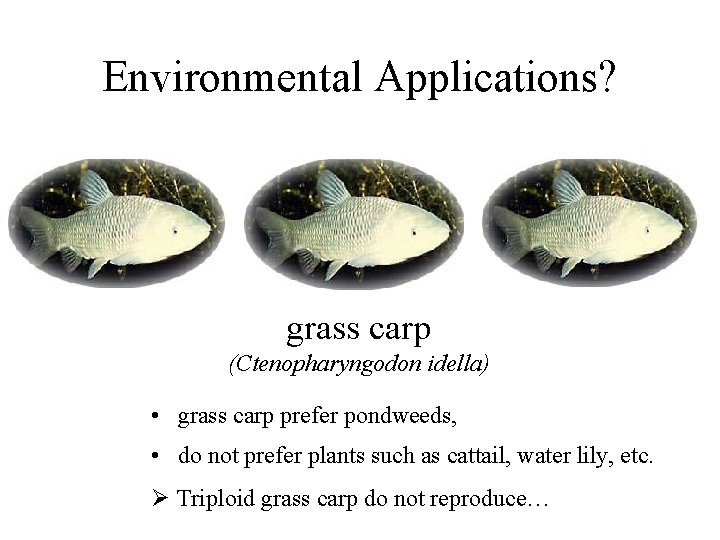 Environmental Applications?

grass carp
(Ctenopharyngodon idella)

• grass carp prefer pondweeds,
• do not prefer plants such as cattail, water lily, etc.

➢ Triploid grass carp do not reproduce…